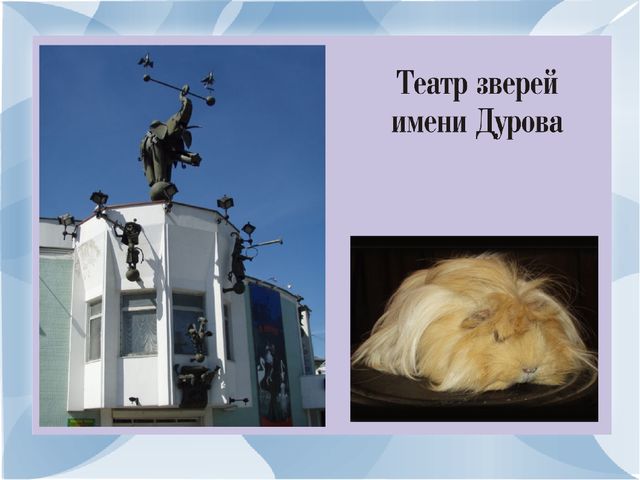 Театр зверей имени Дурова